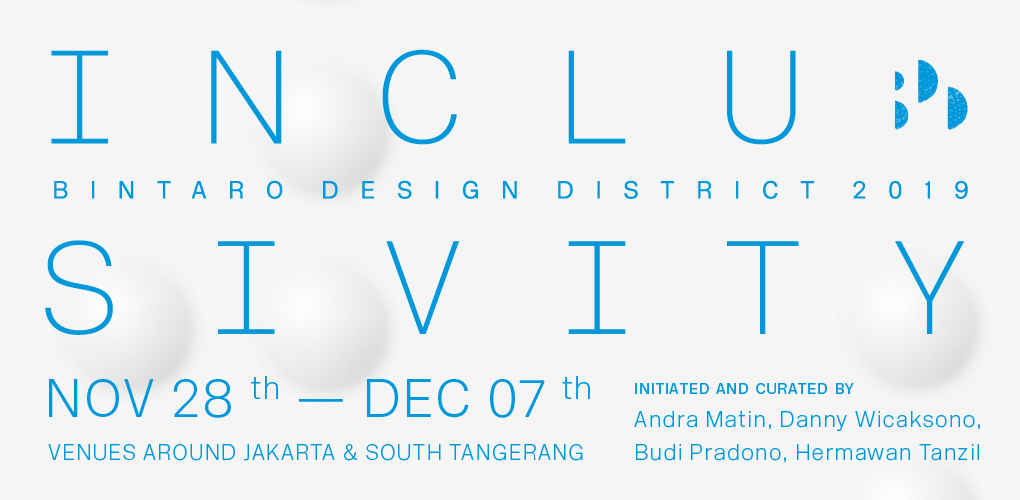 INCLU

BINTARO DESIGN DISTRICT 2019

SIVITY

NOV 28 th — DEC 07 th

VENUES AROUND JAKARTA & SOUTH TANGERANG

INITIATED AND CURATED BY

Andra Matin, Danny Wicaksono, Budi Pradono, Hermawan Tanzil